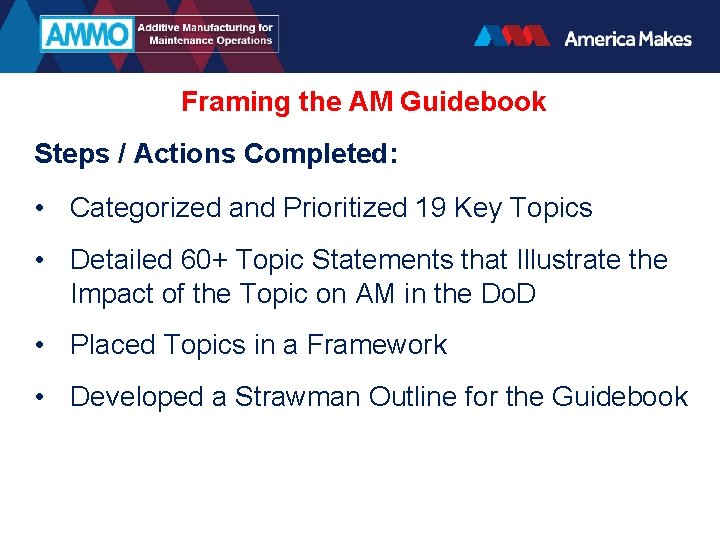 AMMO Additive Manufacturing for Maintenance Operations

America Makes

Framing the AM Guidebook

Steps / Actions Completed:

• Categorized and Prioritized 19 Key Topics

• Detailed 60+ Topic Statements that Illustrate the Impact of the Topic on AM in the DoD

• Placed Topics in a Framework

• Developed a Strawman Outline for the Guidebook